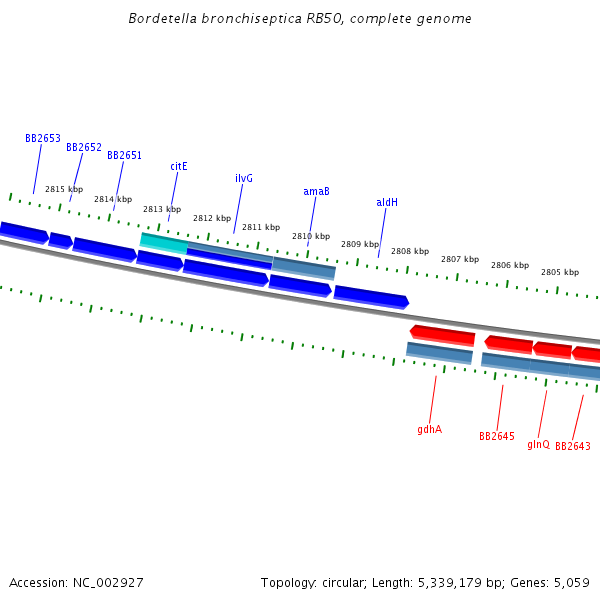 Bordetella bronchiseptica RB50, complete genome

BB2653
BB2652
BB2651
citE
ilvG
amaB
aldH

2815 kbp
2814 kbp
2813 kbp
2812 kbp
2811 kbp
2810 kbp
2809 kbp
2808 kbp
2807 kbp
2806 kbp
2805 kbp

gdhA
BB2645
glnQ
BB2643

Accession: NC_002927

Topology: circular; Length: 5,339,179 bp; Genes: 5,059